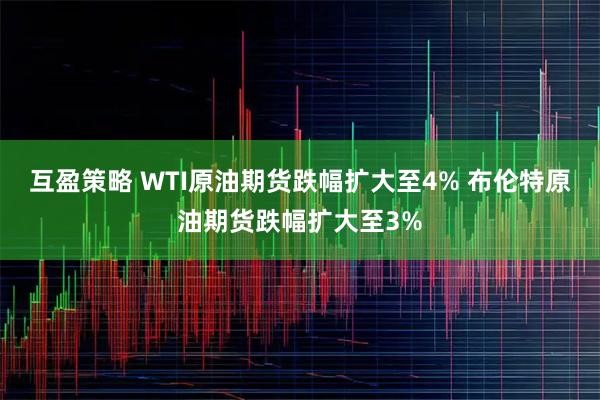 互盈策略 WTI原油期货跌幅扩大至4% 布伦特原油期货跌幅扩大至3%